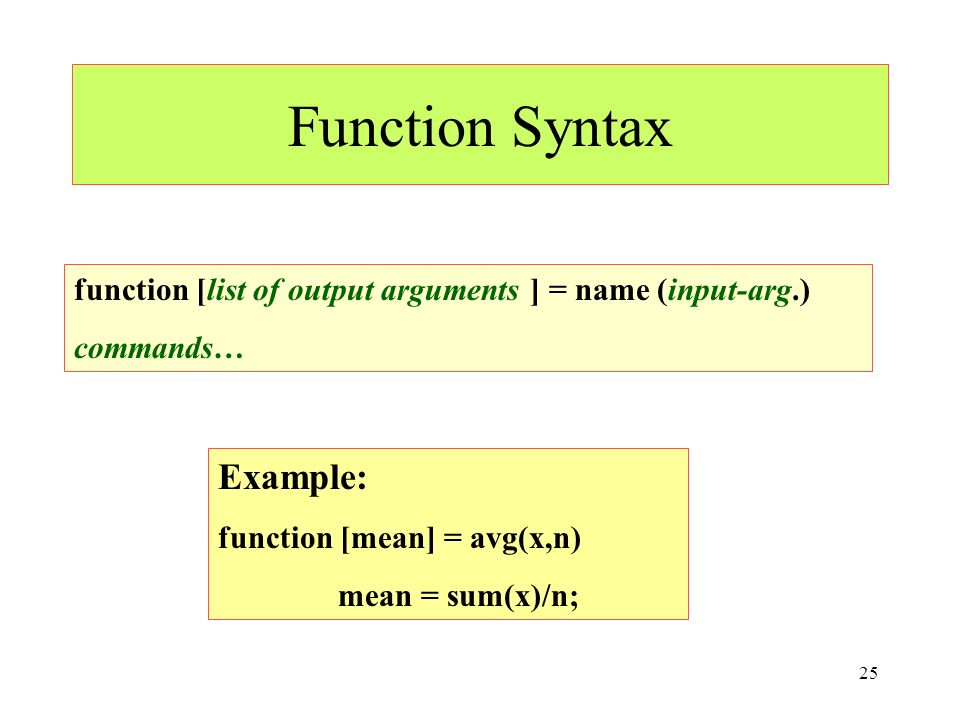 Function Syntax

function [list of output arguments ] = name (input-arg.)

commands…

Example:

function [mean] = avg(x,n)

mean = sum(x)/n;

25